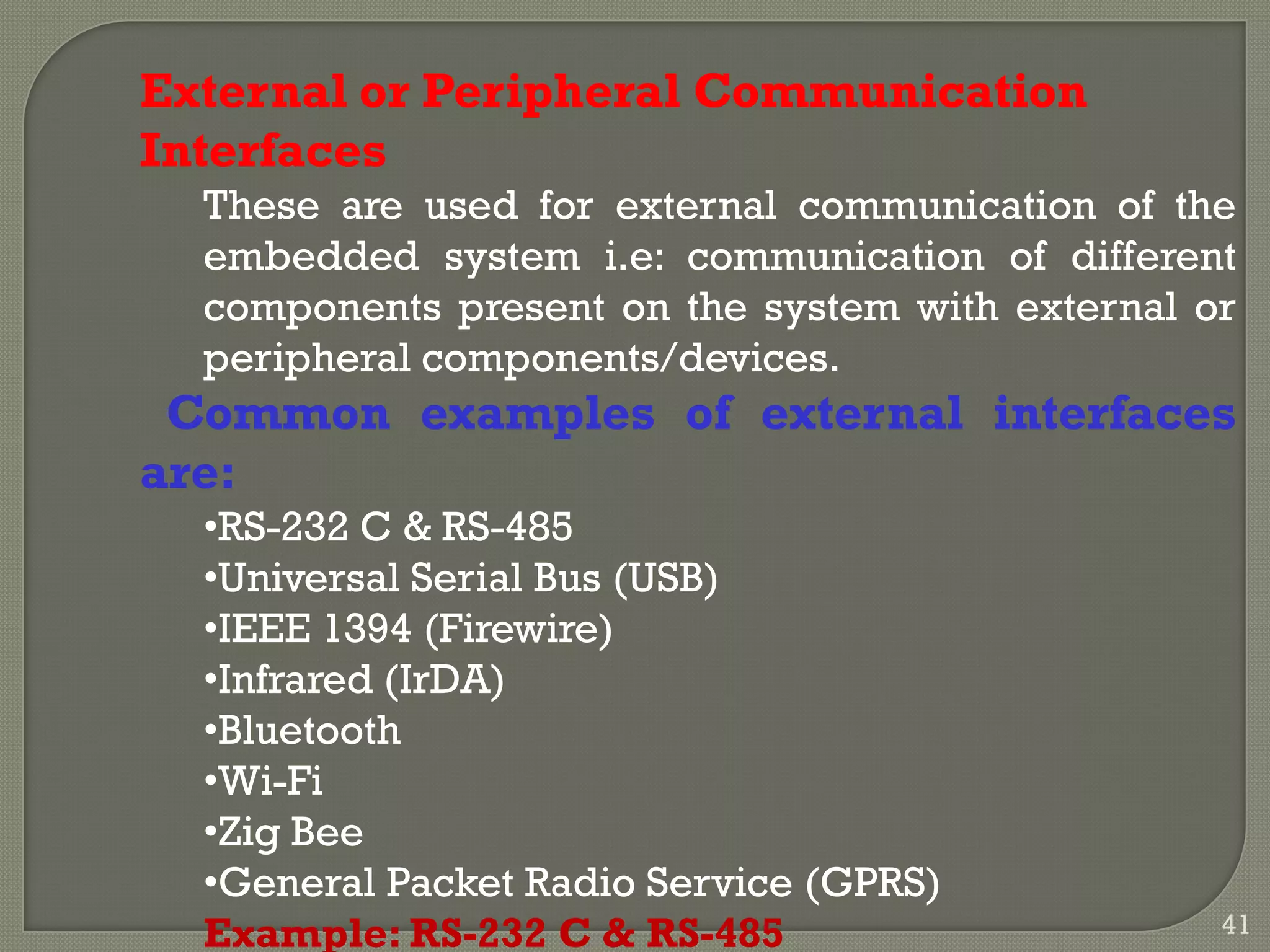 External or Peripheral Communication Interfaces

These are used for external communication of the embedded system i.e: communication of different components present on the system with external or peripheral components/devices.

Common examples of external interfaces are:

•RS-232 C & RS-485
•Universal Serial Bus (USB)
•IEEE 1394 (Firewire)
•Infrared (IrDA)
•Bluetooth
•Wi-Fi
•Zig Bee
•General Packet Radio Service (GPRS)

Example: RS-232 C & RS-485

41